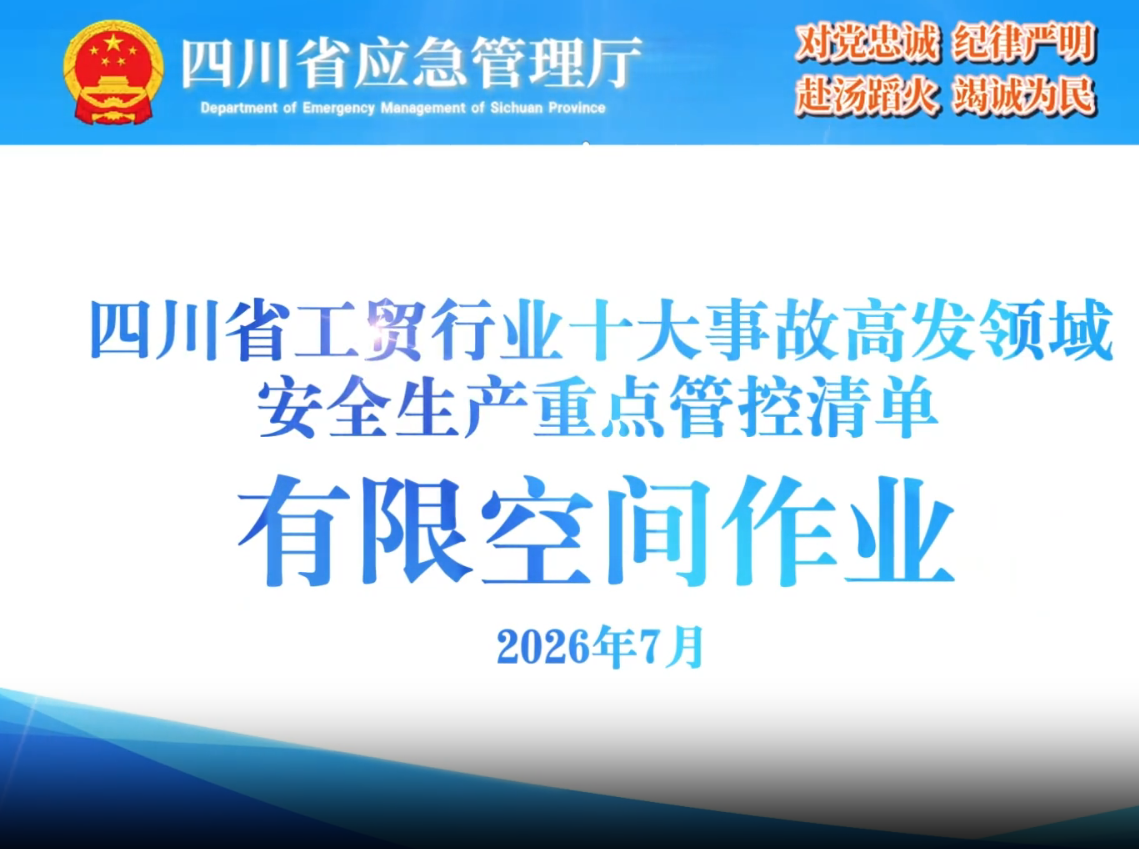 四川省应急管理厅
Department of Emergency Management of Sichuan Province

对党忠诚 纪律严明
赴汤蹈火 竭诚为民

四川省工贸行业十大事故高发领域
安全生产重点管控清单

有限空间作业

2026年7月